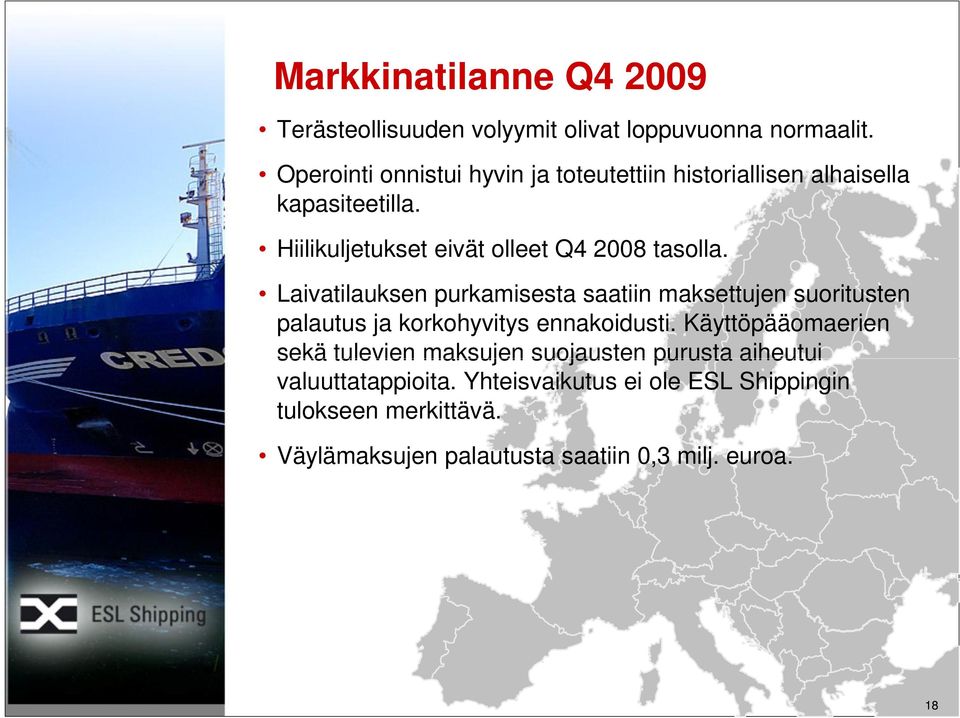 Markkinatilanne Q4 2009

• Terästeollisuuden volyymit olivat loppuvuonna normaalit.

• Operointi onnistui hyvin ja toteutettiin historiallisen alhaisella kapasiteetilla.

• Hiilikuljetukset eivät olleet Q4 2008 tasolla.

• Laivatilauksen purkamisesta saatiin maksettujen suoritusten palautus ja korkohyvitys ennakoidusti. Käyttöpääomaerien sekä tulevien maksujen suojausten purusta aiheutui valuuttatappioita. Yhteisvaikutus ei ole ESL Shippingin tulokseen merkittävä.

• Väylämaksujen palautusta saatiin 0,3 milj. euroa.

CRED

ESL Shipping

18